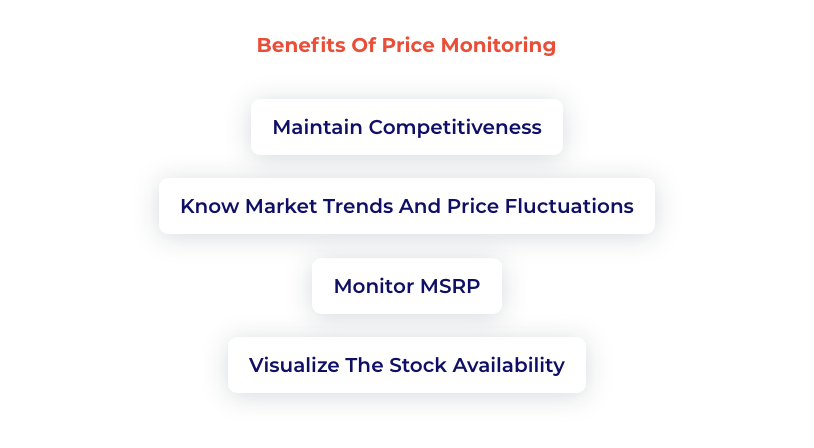 Benefits Of Price Monitoring

Maintain Competitiveness

Know Market Trends And Price Fluctuations

Monitor MSRP

Visualize The Stock Availability